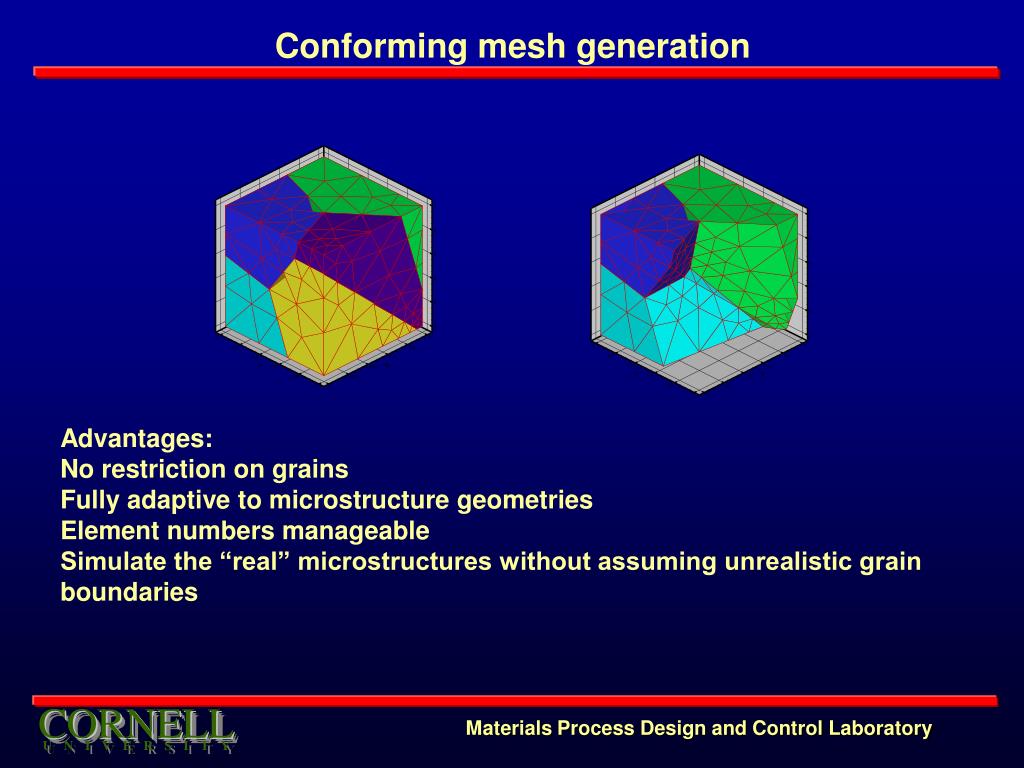 Conforming mesh generation

Advantages:
No restriction on grains
Fully adaptive to microstructure geometries
Element numbers manageable
Simulate the “real” microstructures without assuming unrealistic grain boundaries

CORNELL
UNIVERSITY

Materials Process Design and Control Laboratory